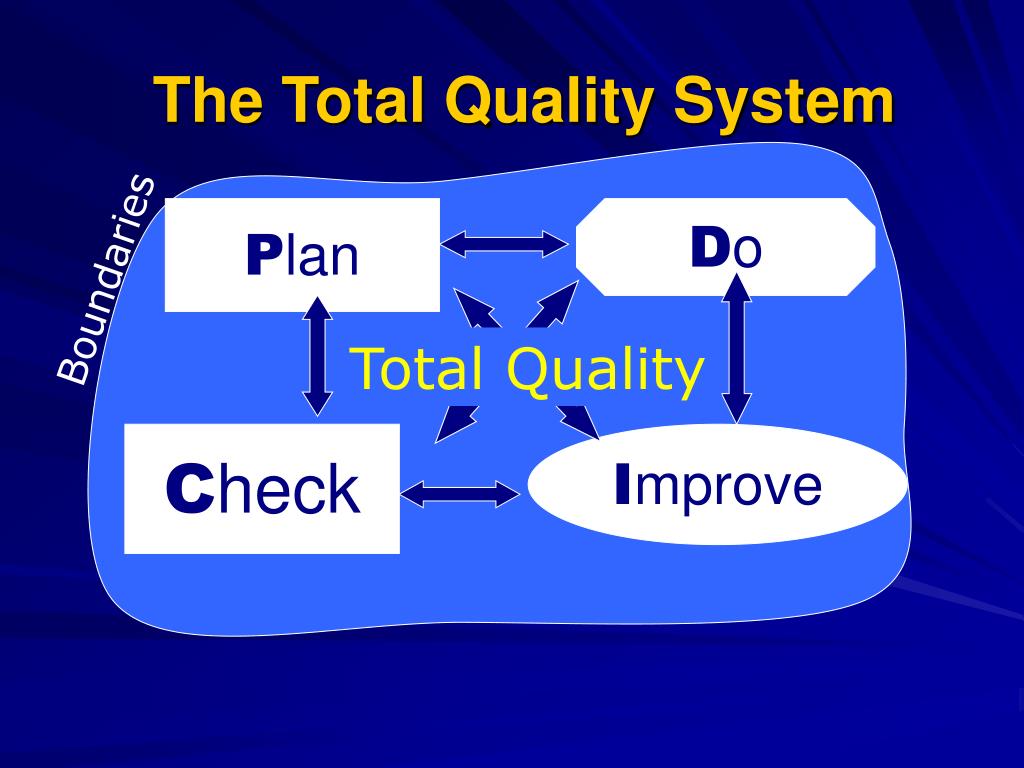 The Total Quality System

Boundaries

Plan

Do

Total Quality

Check

Improve